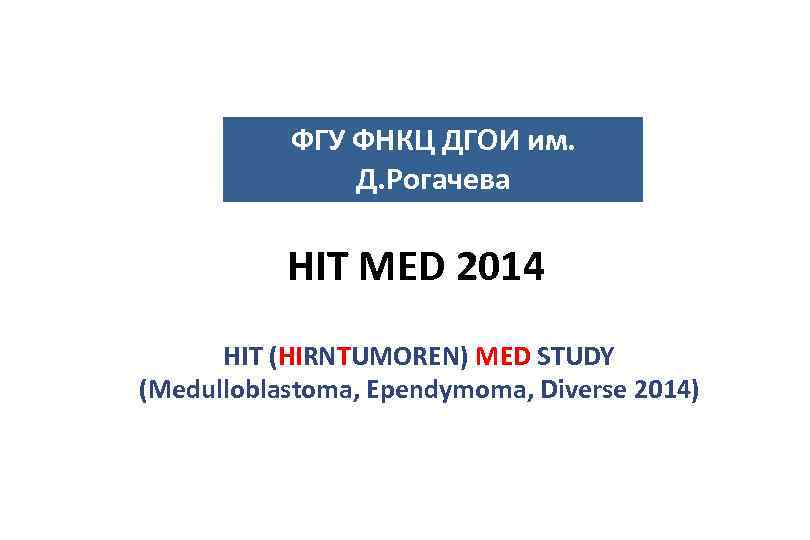 ФГУ ФНКЦ ДГОИ им. Д.Рогачева

HIT MED 2014

HIT (HIRNTUMOREN) MED STUDY
(Medulloblastoma, Ependymoma, Diverse 2014)